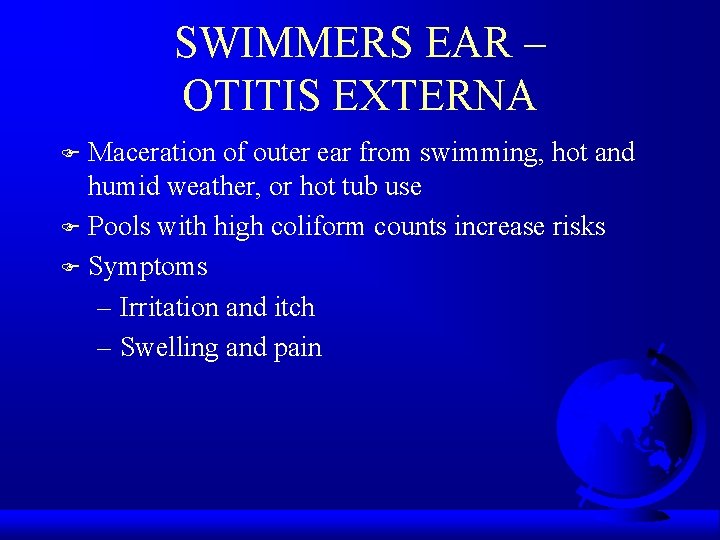 SWIMMERS EAR – OTITIS EXTERNA

Maceration of outer ear from swimming, hot and humid weather, or hot tub use

Pools with high coliform counts increase risks

Symptoms

– Irritation and itch

– Swelling and pain